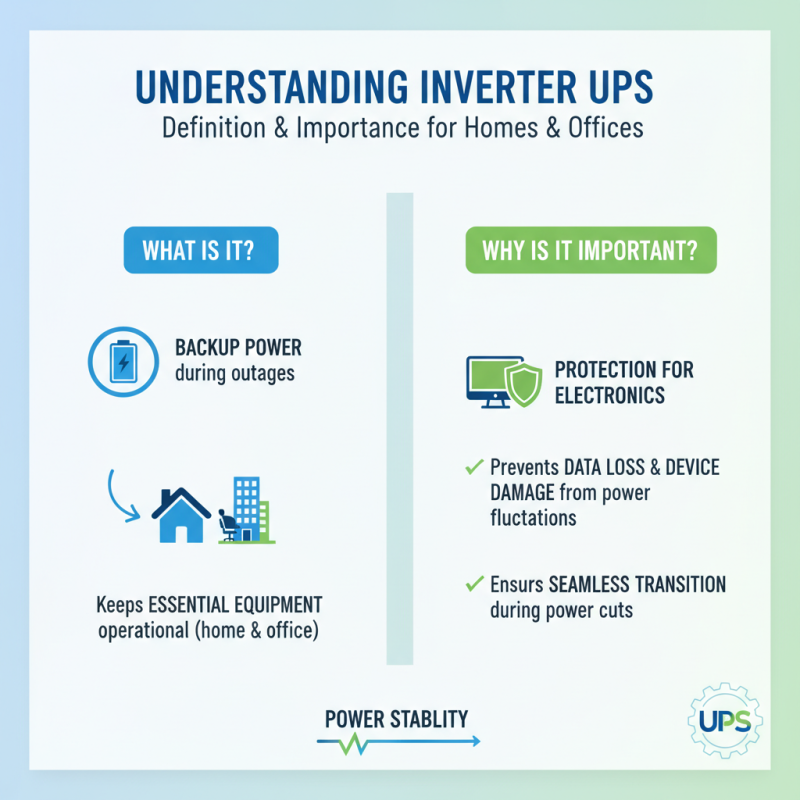 UNDERSTANDING INVERTER UPS
Definition & Importance for Homes & Offices

WHAT IS IT?

BACKUP POWER during outages

Keeps ESSENTIAL EQUIPMENT operational (home & office)

WHY IS IT IMPORTANT?

PROTECTION FOR ELECTRONICS

✓ Prevents DATA LOSS & DEVICE DAMAGE from power fluctations

✓ Ensurs SEAMLESS TRANSITION during power cuts

POWER STABLITY

UPS